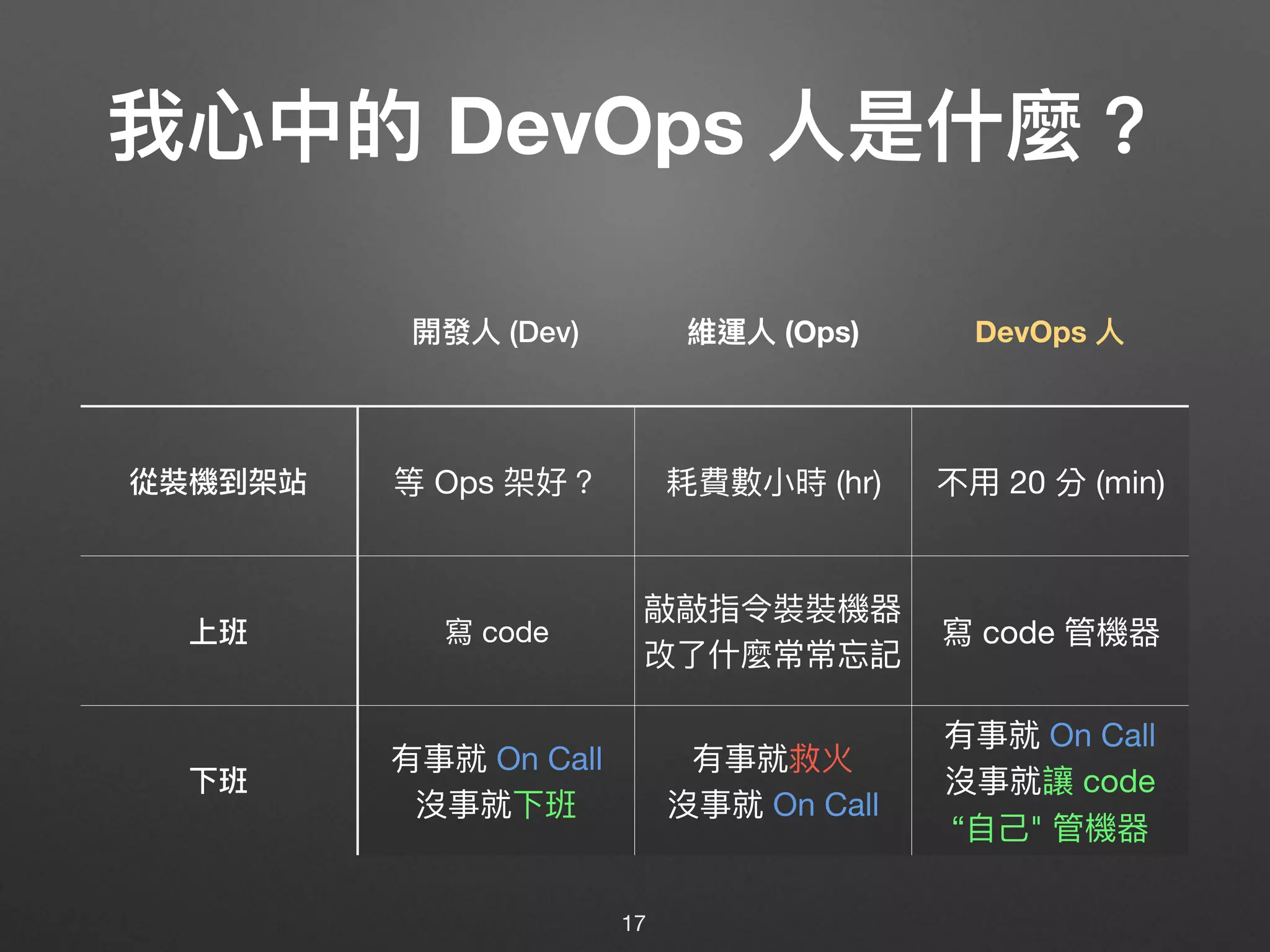 我心中的 DevOps 人是什麼？

| | 開發人 (Dev) | 維運人 (Ops) | DevOps 人 |
|---|---|---|---|
| 從裝機到架站 | 等 Ops 架好？ | 耗費數小時 (hr) | 不用 20 分 (min) |
| 上班 | 寫 code | 敲敲指令裝裝機器 改了什麼常常忘記 | 寫 code 管機器 |
| 下班 | 有事就 On Call 沒事就下班 | 有事就救火 沒事就 On Call | 有事就 On Call 沒事就讓 code “自己" 管機器 |

17